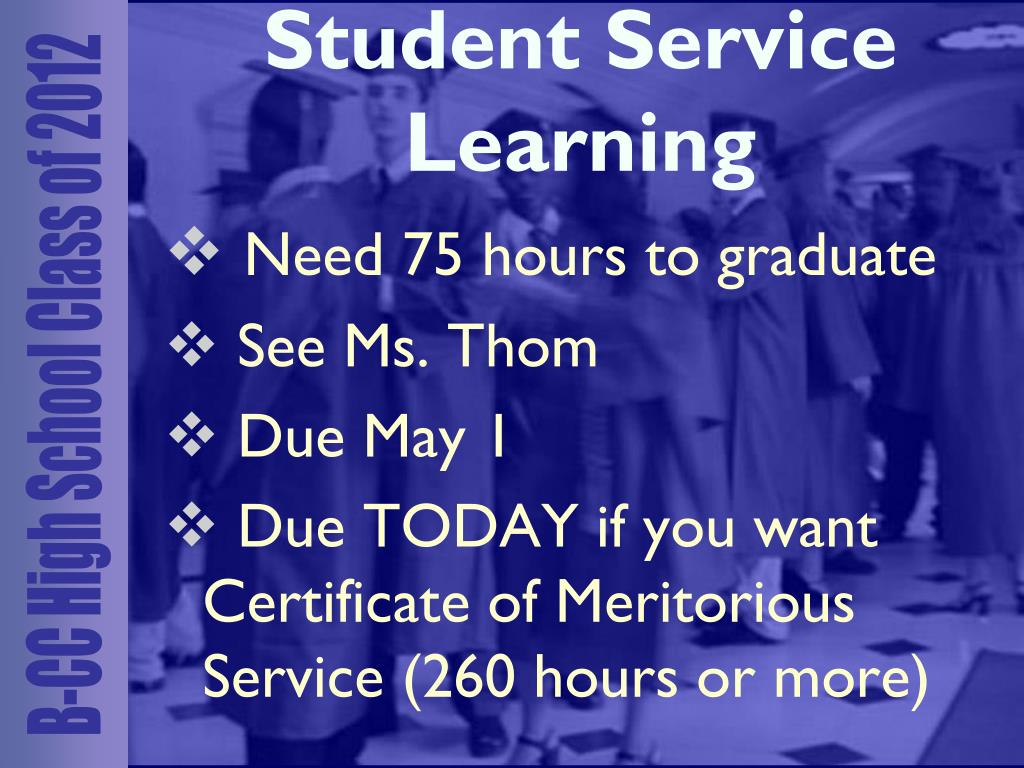 B-CC High School Class of 2012

Student Service Learning

❖ Need 75 hours to graduate
❖ See Ms. Thom
❖ Due May 1
❖ Due TODAY if you want Certificate of Meritorious Service (260 hours or more)